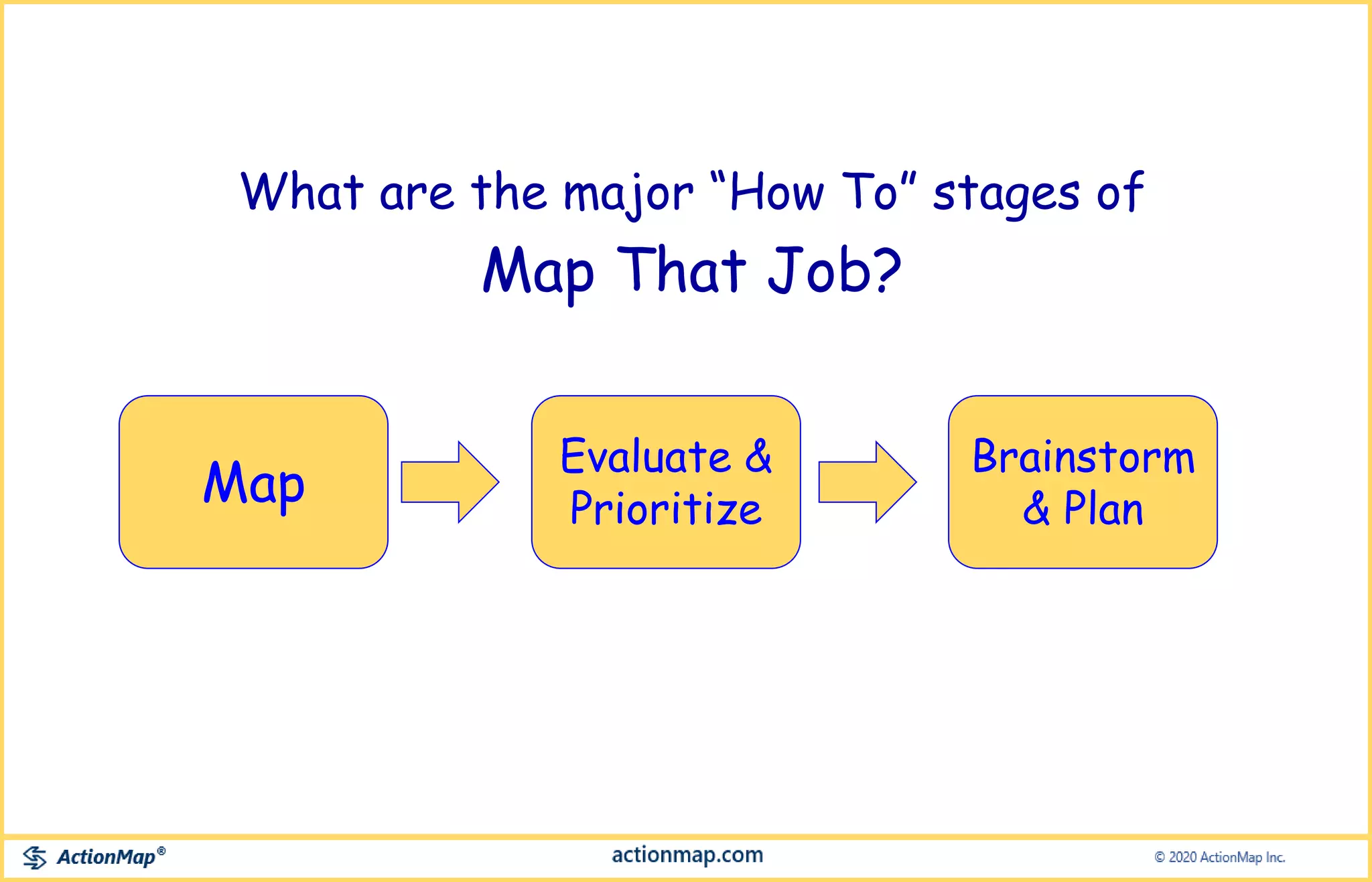 What are the major "How To" stages of
Map That Job?

Map

Evaluate & Prioritize

Brainstorm & Plan

ActionMap®

actionmap.com

© 2020 ActionMap Inc.